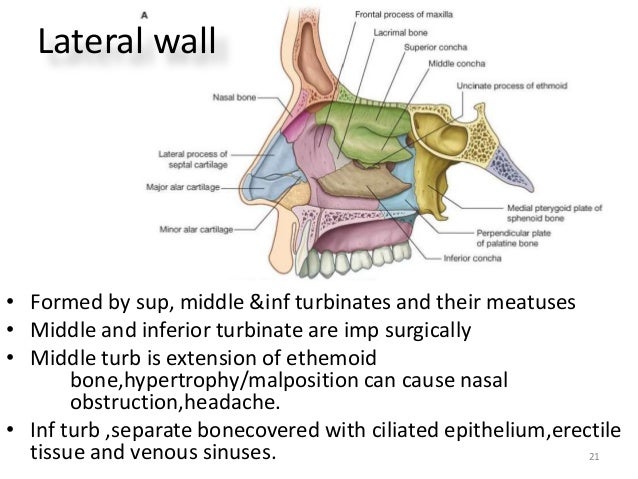 Lateral wall

A

Frontal process of maxilla
Lacrimal bone
Superior concha
Middle concha
Uncinate process of ethmoid
Nasal bone
Lateral process of septal cartilage
Major alar cartilage
Minor alar cartilage
Medial pterygoid plate of sphenoid bone
Perpendicular plate of palatine bone
Inferior concha

• Formed by sup, middle &inf turbinates and their meatuses
• Middle and inferior turbinate are imp surgically
• Middle turb is extension of ethemoid bone,hypertrophy/malposition can cause nasal obstruction,headache.
• Inf turb ,separate bonecovered with ciliated epithelium,erectile tissue and venous sinuses.

21